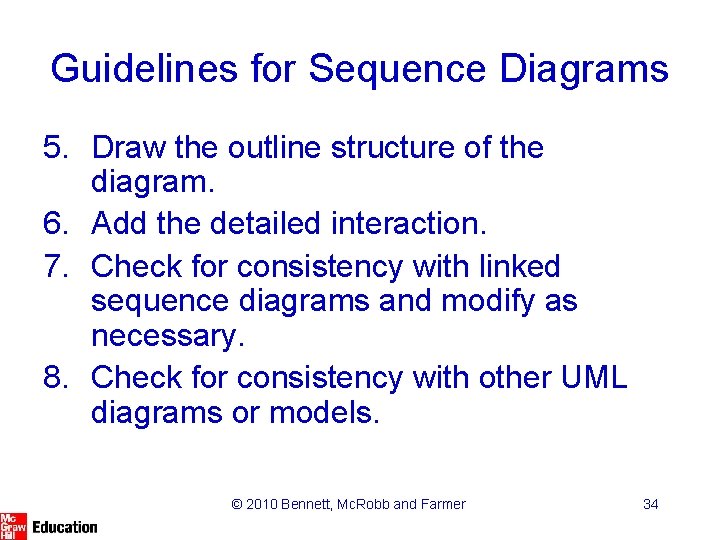 Guidelines for Sequence Diagrams

5. Draw the outline structure of the diagram.
6. Add the detailed interaction.
7. Check for consistency with linked sequence diagrams and modify as necessary.
8. Check for consistency with other UML diagrams or models.

© 2010 Bennett, McRobb and Farmer 34

Mc Graw Hill Education